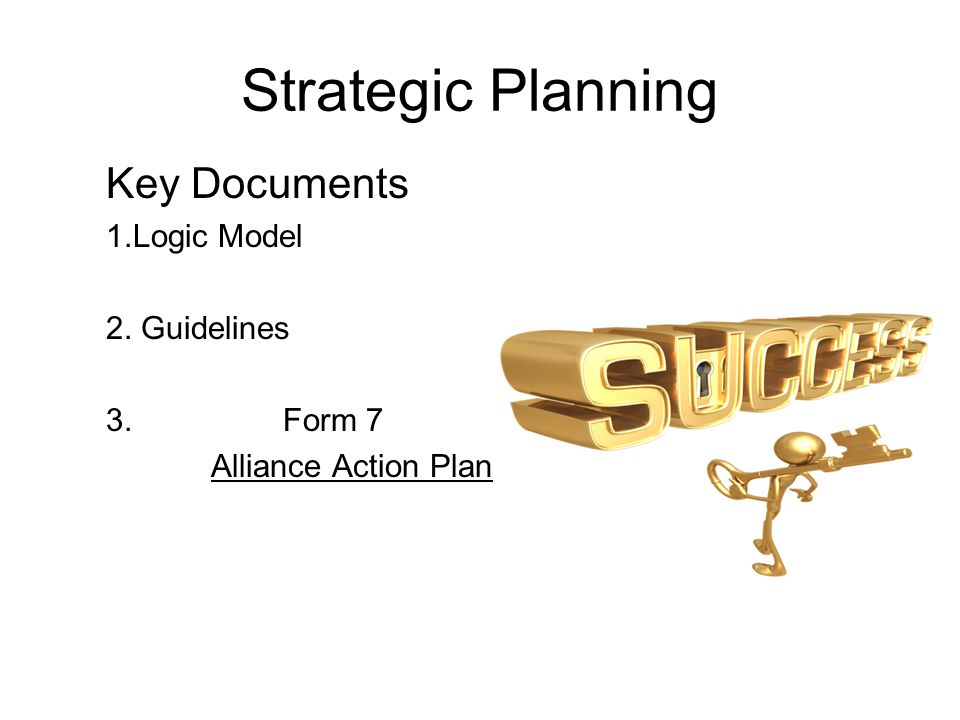 Strategic Planning

Key Documents

1.Logic Model

2. Guidelines

3. Form 7
Alliance Action Plan

SUCCESS